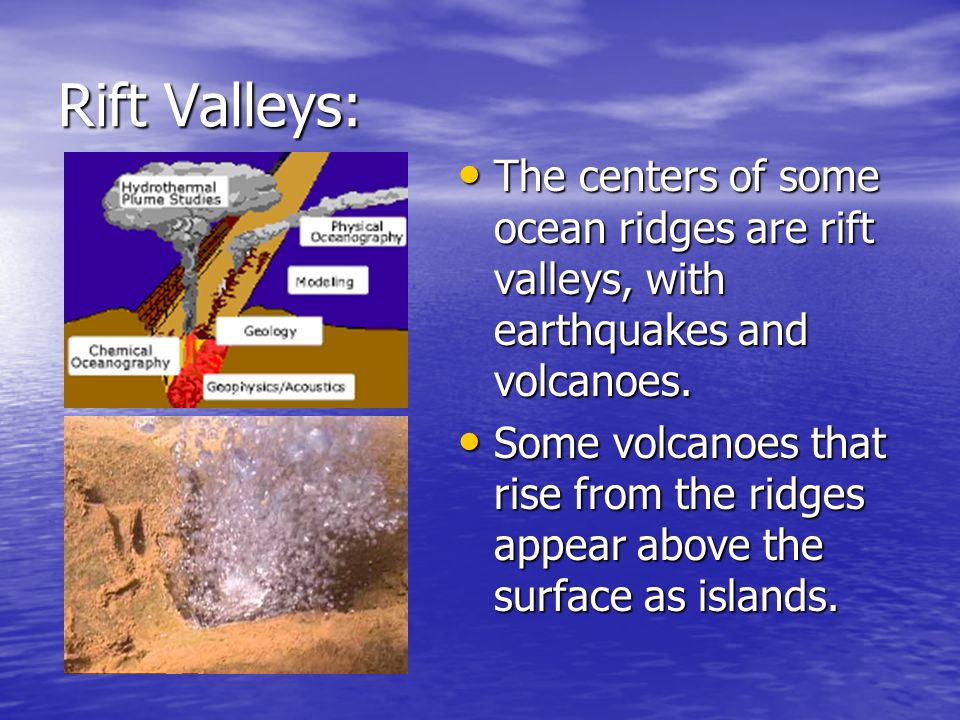 Rift Valleys:

Hydrothermal Plume Studies

Physical Oceanography

Modeling

Geology

Chemical Oceanography

Geophysics/Acoustics

• The centers of some ocean ridges are rift valleys, with earthquakes and volcanoes.

• Some volcanoes that rise from the ridges appear above the surface as islands.